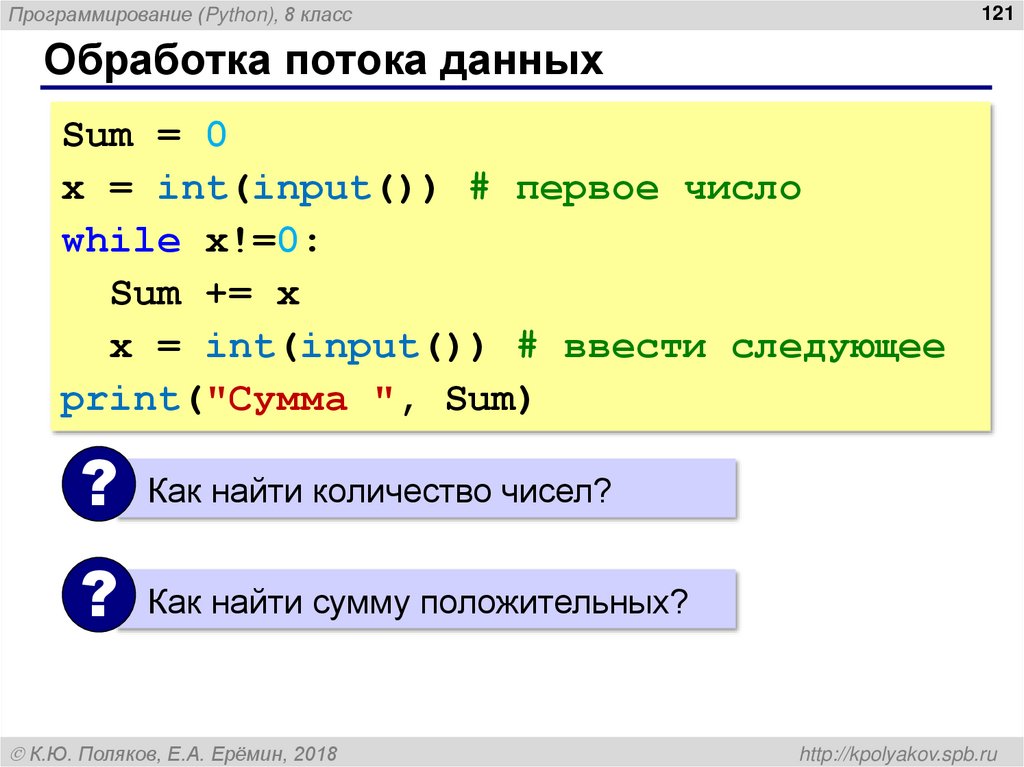 Программирование (Python), 8 класс

121

Обработка потока данных

Sum = 0
x = int(input()) # первое число
while x!=0:
  Sum += x
  x = int(input()) # ввести следующее
print("Сумма ", Sum)

?
Как найти количество чисел?

?
Как найти сумму положительных?

© К.Ю. Поляков, Е.А. Ерёмин, 2018

http://kpolyakov.spb.ru